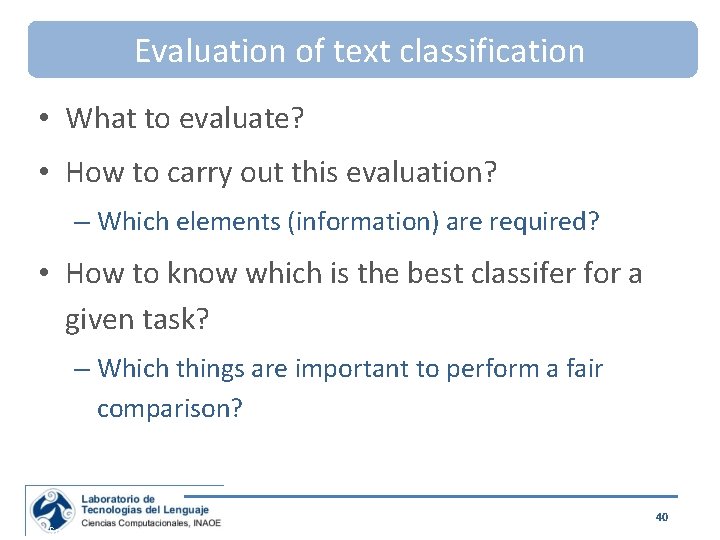 Evaluation of text classification

• What to evaluate?

• How to carry out this evaluation?

– Which elements (information) are required?

• How to know which is the best classifer for a given task?

– Which things are important to perform a fair comparison?

Laboratorio de
Tecnologías del Lenguaje
Ciencias Computacionales, INAOE

40